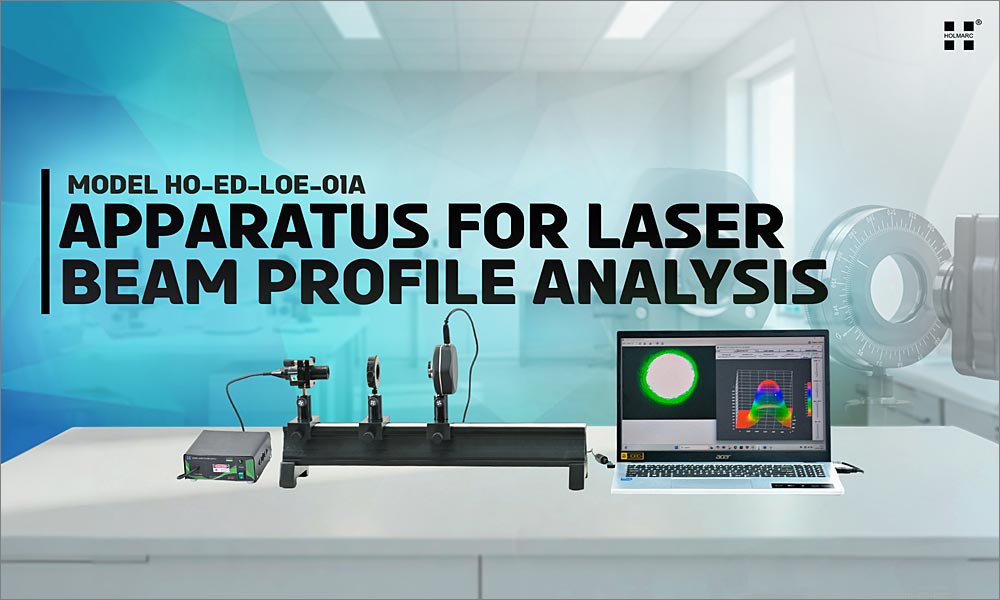 HOLMARC®

MODEL HO-ED-LOE-01A
APPARATUS FOR LASER BEAM PROFILE ANALYSIS

acer